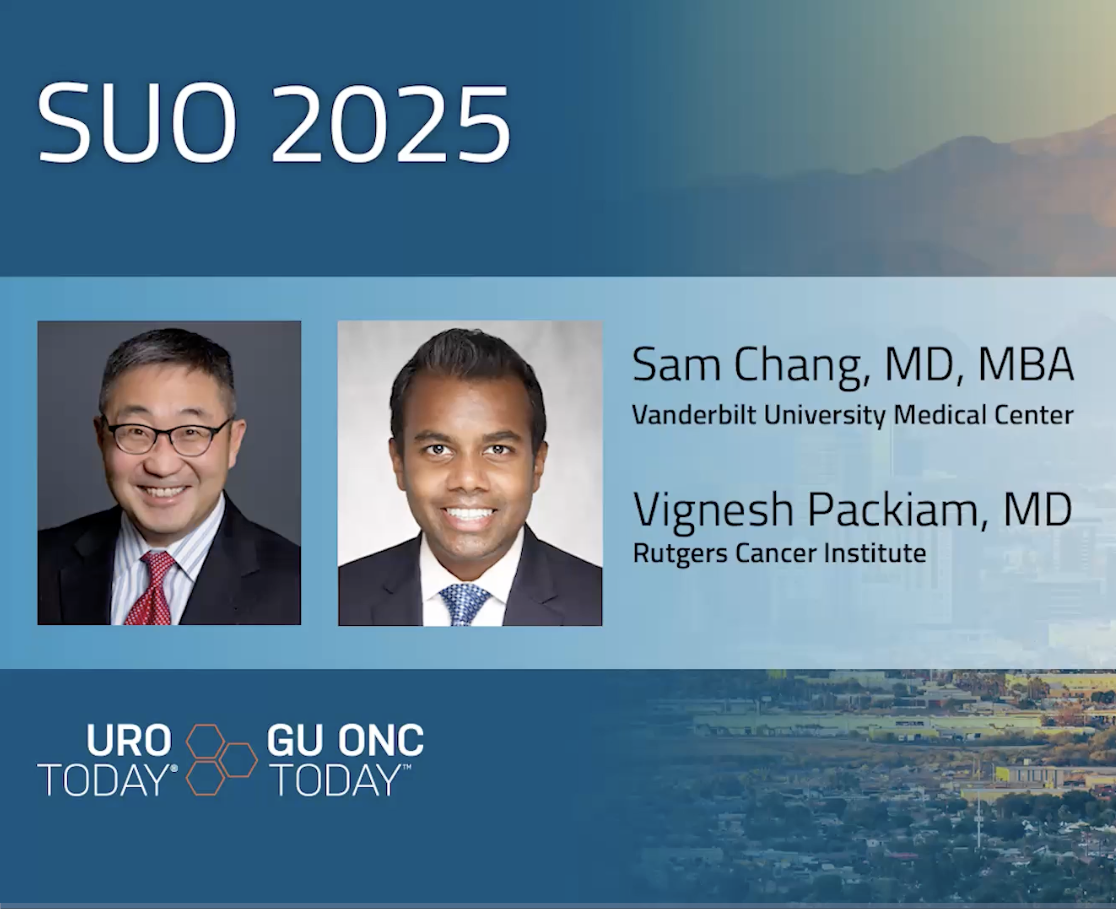 SUO 2025

Sam Chang, MD, MBA
Vanderbilt University Medical Center

Vignesh Packiam, MD
Rutgers Cancer Institute

URO TODAY®

GU ONC TODAY™